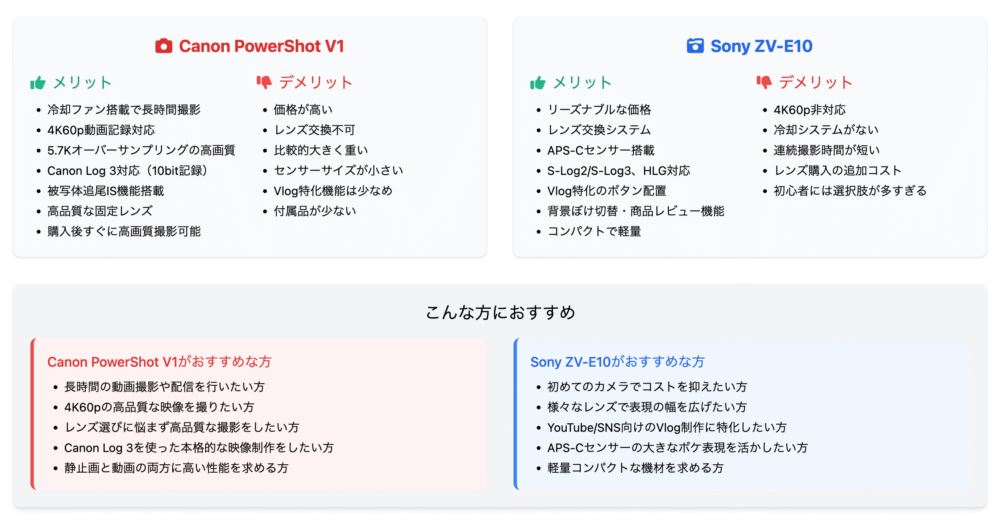 Canon PowerShot V1

メリット

- 冷却ファン搭載で長時間撮影
- 4K60p動画記録対応
- 5.7Kオーバーサンプリングの高画質
- Canon Log 3対応（10bit記録）
- 被写体追尾IS機能搭載
- 高品質な固定レンズ
- 購入後すぐに高画質撮影可能

デメリット

- 価格が高い
- レンズ交換不可
- 比較的大きく重い
- センサーサイズが小さい
- Vlog特化機能は少なめ
- 付属品が少ない

Sony ZV-E10

メリット

- リーズナブルな価格
- レンズ交換システム
- APS-Cセンサー搭載
- S-Log2/S-Log3、HLG対応
- Vlog特化のボタン配置
- 背景ぼけ切替・商品レビュー機能
- コンパクトで軽量

デメリット

- 4K60p非対応
- 冷却システムがない
- 連続撮影時間が短い
- レンズ購入の追加コスト
- 初心者には選択肢が多すぎる

こんな方におすすめ

Canon PowerShot V1がおすすめな方

- 長時間の動画撮影や配信を行いたい方
- 4K60pの高品質な映像を撮りたい方
- レンズ選びに悩まず高品質な撮影をしたい方
- Canon Log 3を使った本格的な映像制作をしたい方
- 静止画と動画の両方に高い性能を求める方

Sony ZV-E10がおすすめな方

- 初めてのカメラでコストを抑えたい方
- 様々なレンズで表現の幅を広げたい方
- YouTube/SNS向けのVlog制作に特化したい方
- APS-Cセンサーの大きなボケ表現を活かしたい方
- 軽量コンパクトな機材を求める方